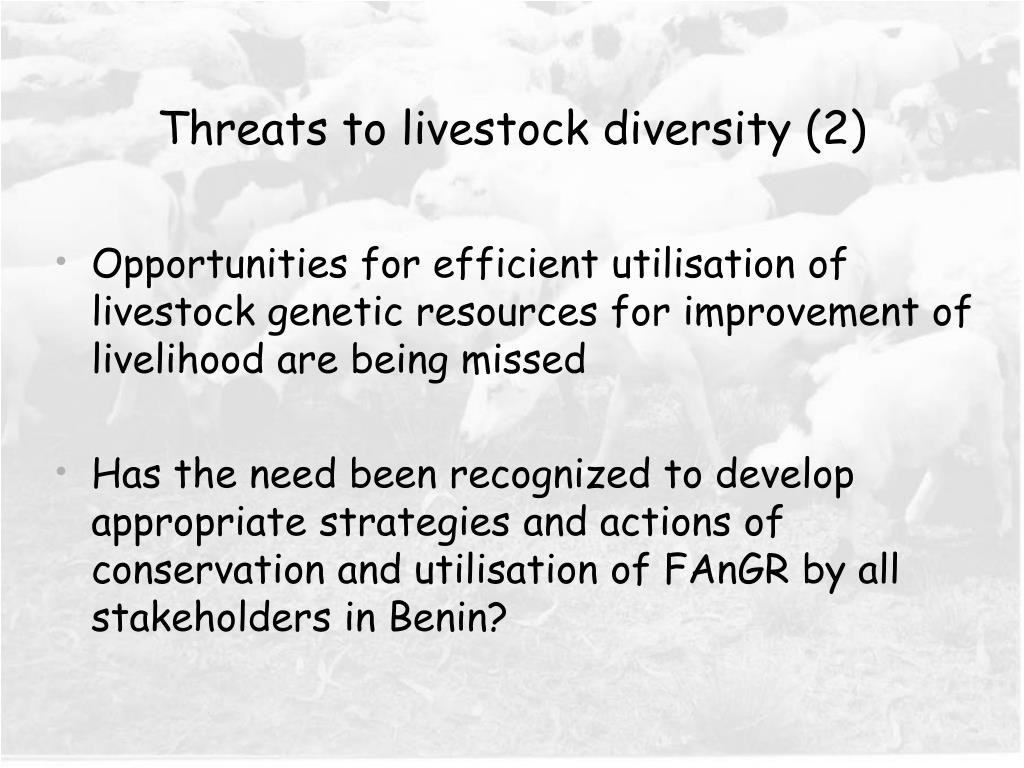 Threats to livestock diversity (2)

• Opportunities for efficient utilisation of livestock genetic resources for improvement of livelihood are being missed

• Has the need been recognized to develop appropriate strategies and actions of conservation and utilisation of FAnGR by all stakeholders in Benin?